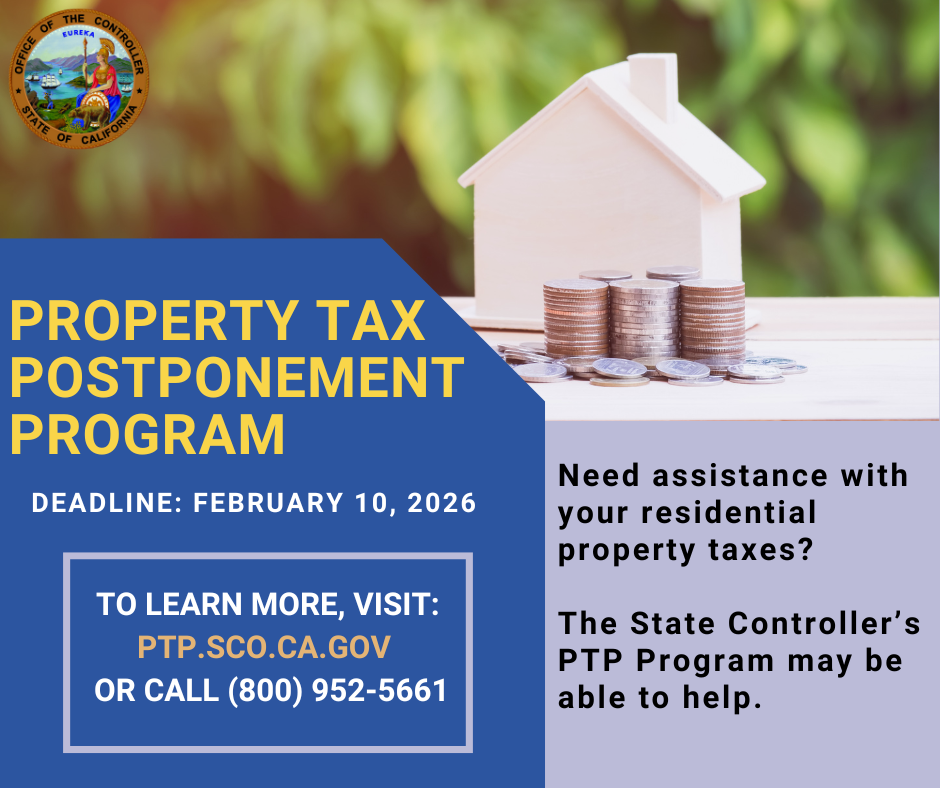 OFFICE OF THE CONTROLLER
EUREKA
STATE OF CALIFORNIA

PROPERTY TAX POSTPONEMENT PROGRAM

DEADLINE: FEBRUARY 10, 2026

TO LEARN MORE, VISIT:
PTP.SCO.CA.GOV
OR CALL (800) 952-5661

Need assistance with your residential property taxes?

The State Controller's PTP Program may be able to help.